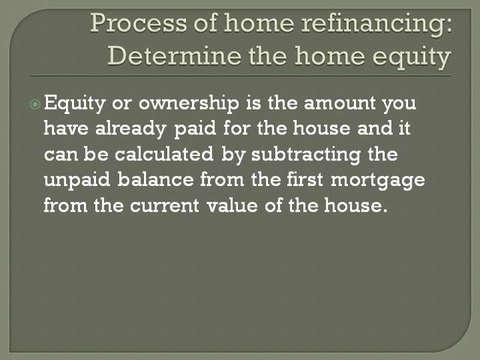 Process of home refinancing: Determine the home equity

Equity or ownership is the amount you have already paid for the house and it can be calculated by subtracting the unpaid balance from the first mortgage from the current value of the house.